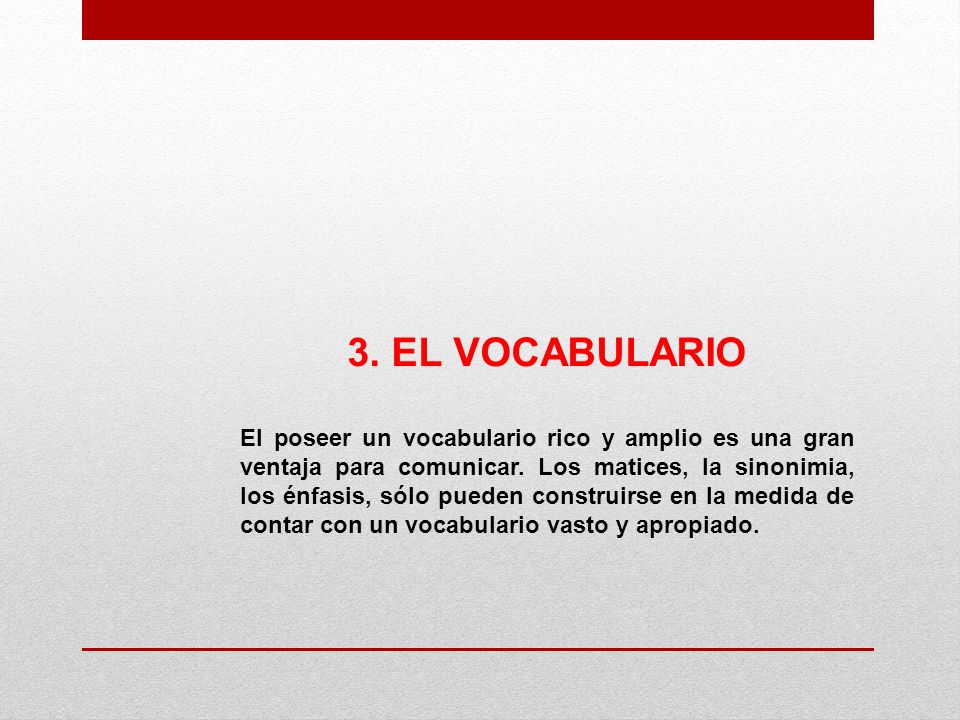 3. EL VOCABULARIO

El poseer un vocabulario rico y amplio es una gran ventaja para comunicar. Los matices, la sinonimia, los énfasis, sólo pueden construirse en la medida de contar con un vocabulario vasto y apropiado.